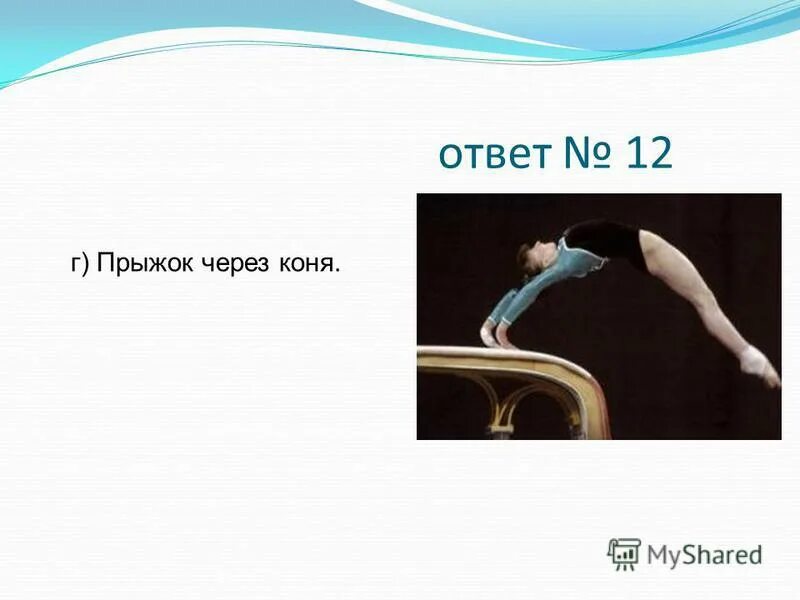 ответ № 12

г) Прыжок через коня.

MyShared